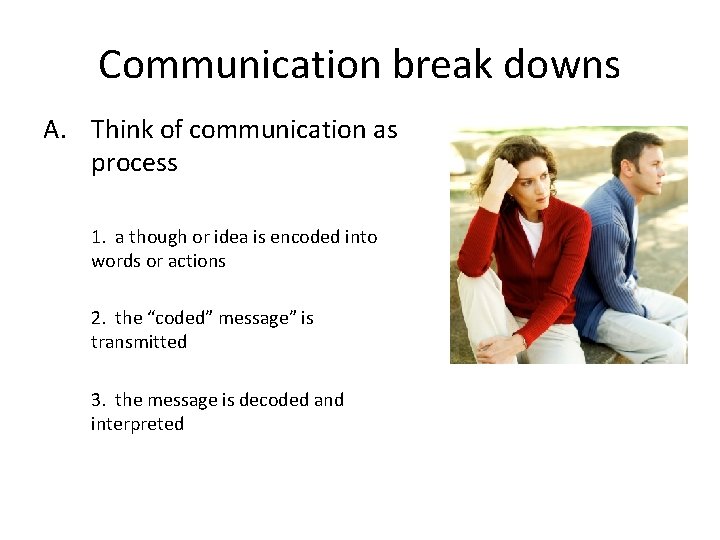 Communication break downs

A. Think of communication as process

1. a though or idea is encoded into words or actions

2. the “coded” message” is transmitted

3. the message is decoded and interpreted